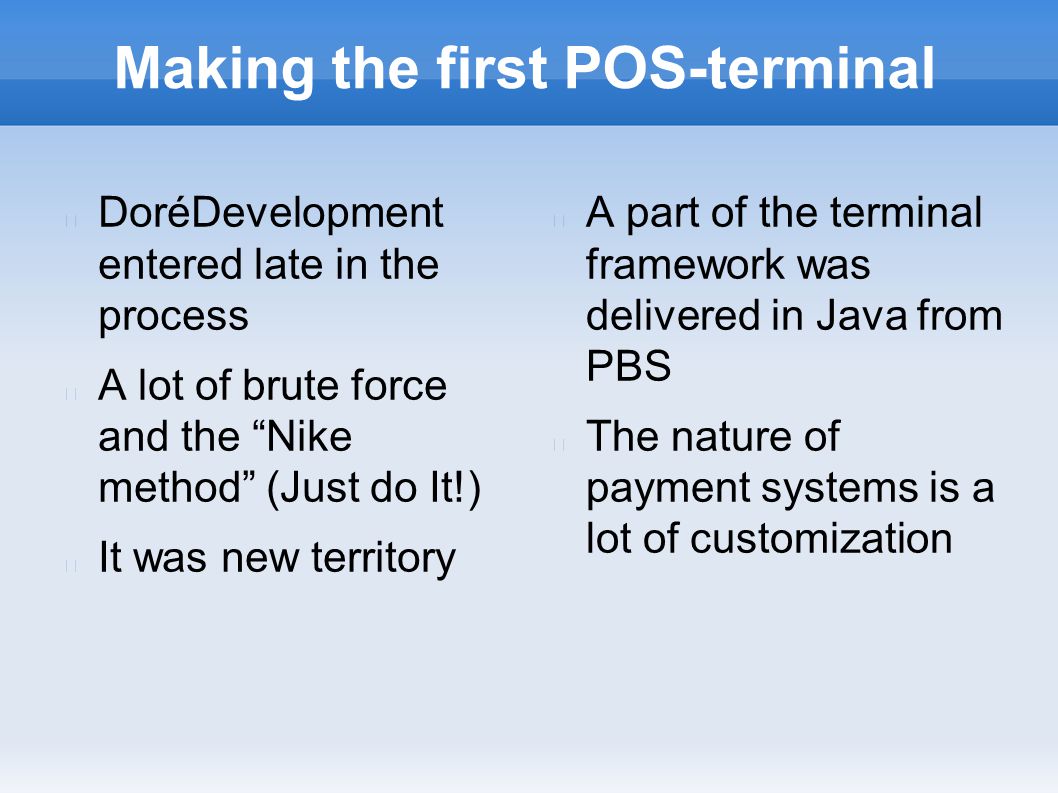 Making the first POS-terminal

DoréDevelopment entered late in the process

A lot of brute force and the “Nike method” (Just do It!)

It was new territory

A part of the terminal framework was delivered in Java from PBS

The nature of payment systems is a lot of customization